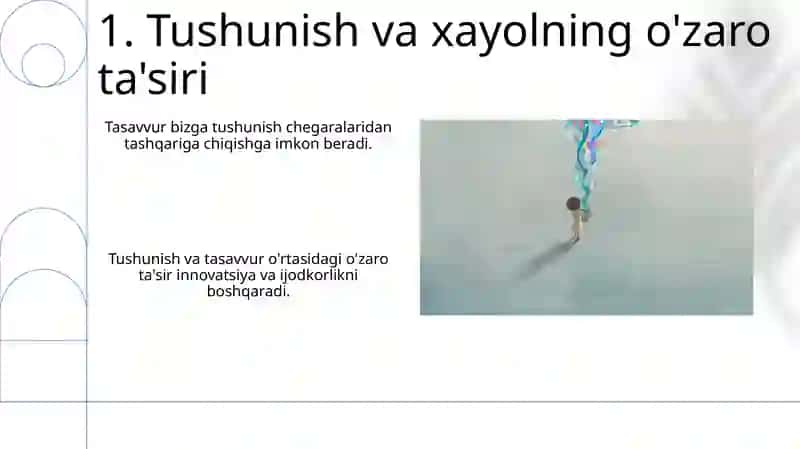 1. Tushunish va xayolning o'zaro ta'siri

Tasavvur bizga tushunish chegaralaridan tashqariga chiqishga imkon beradi.

Tushunish va tasavvur o'rtasidagi o'zaro ta'sir innovatsiya va ijodkorlikni boshqaradi.